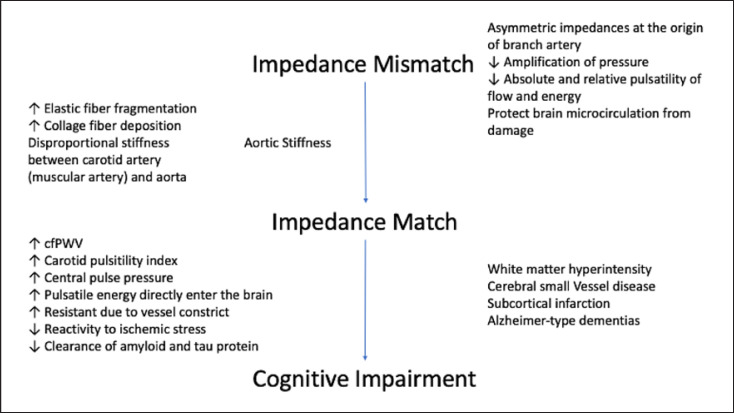 Impedance Mismatch

Asymmetric impedances at the origin of branch artery
↓ Amplification of pressure
↓ Absolute and relative pulsatility of flow and energy
Protect brain microcirculation from damage

↑ Elastic fiber fragmentation
↑ Collage fiber deposition
Disproportional stiffness between carotid artery (muscular artery) and aorta

Aortic Stiffness

Impedance Match

↑ cfPWV
↑ Carotid pulsitility index
↑ Central pulse pressure
↑ Pulsatile energy directly enter the brain
↑ Resistant due to vessel constrict
↓ Reactivity to ischemic stress
↓ Clearance of amyloid and tau protein

White matter hyperintensity
Cerebral small Vessel disease
Subcortical infarction
Alzheimer-type dementias

Cognitive Impairment